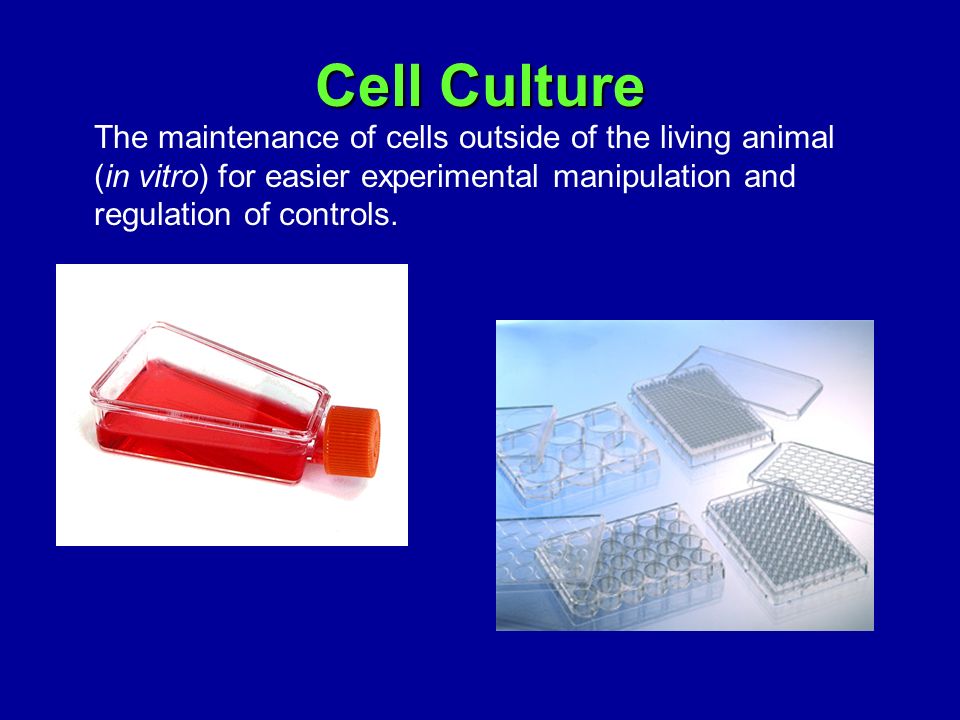 Cell Culture

The maintenance of cells outside of the living animal (in vitro) for easier experimental manipulation and regulation of controls.